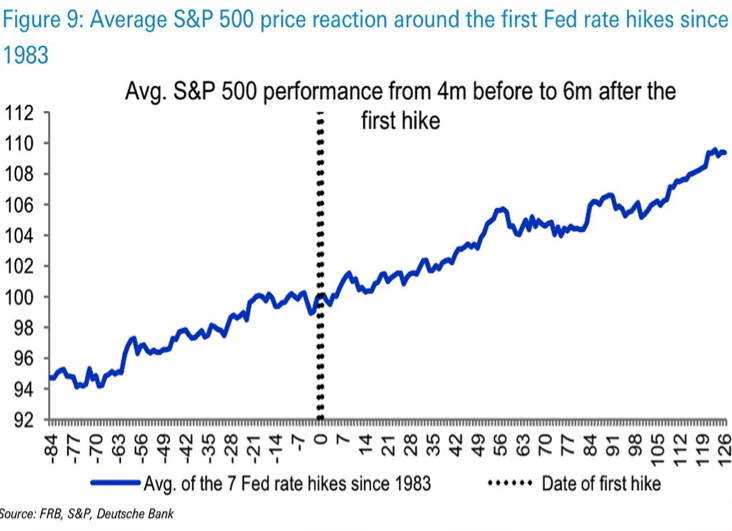 Figure 9: Average S&P 500 price reaction around the first Fed rate hikes since 1983

Avg. S&P 500 performance from 4m before to 6m after the first hike

112
110
108
106
104
102
100
98
96
94
92

-84
-77
-70
-63
-56
-49
-42
-35
-28
-21
-14
-7
0
7
14
21
28
35
42
49
56
63
70
77
84
91
98
105
112
119
126

Avg. of the 7 Fed rate hikes since 1983
Date of first hike

Source: FRB, S&P, Deutsche Bank